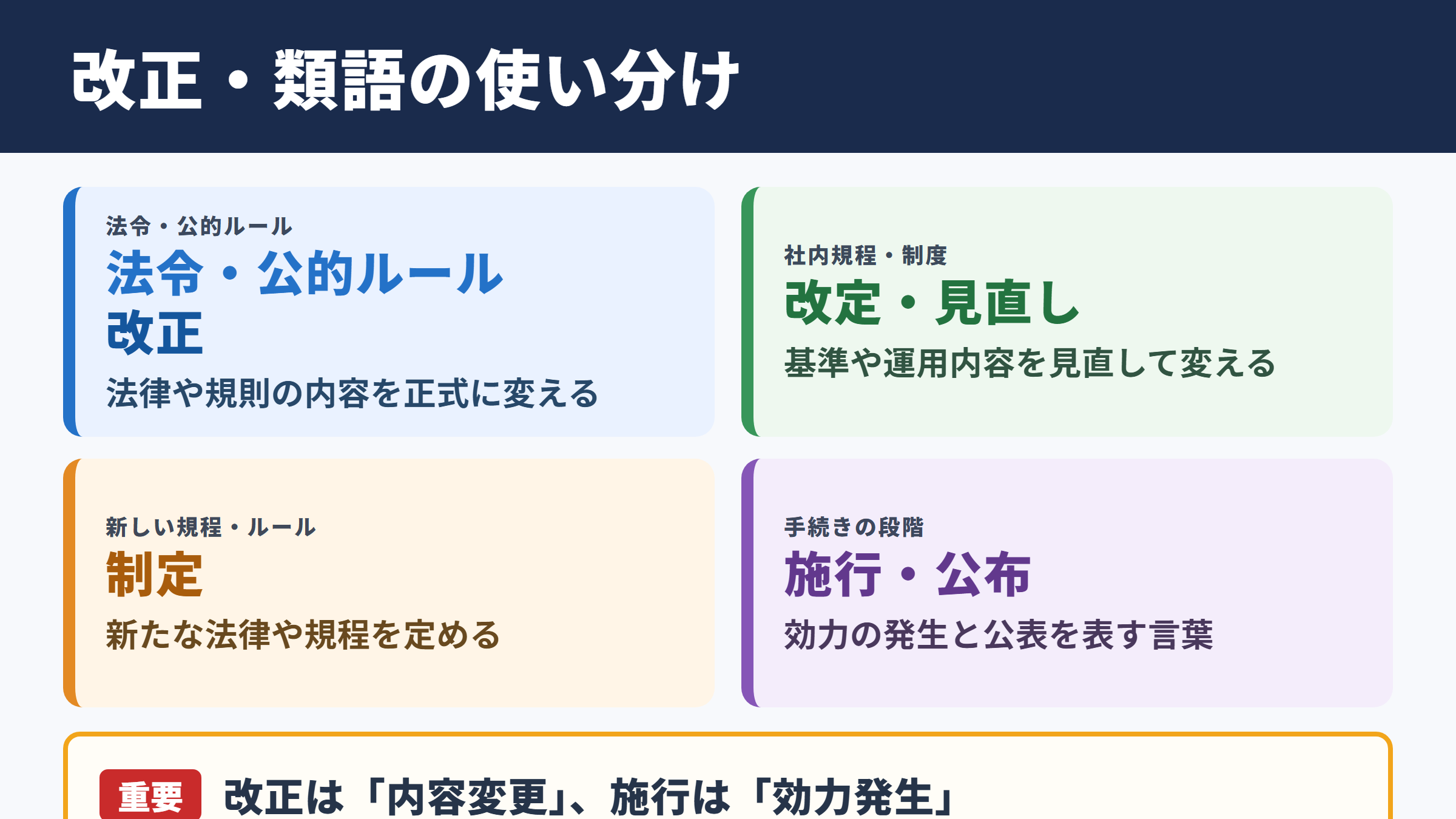 改正・類語の使い分け

法令・公的ルール
法令・公的ルール
改正
法律や規則の内容を正式に変える

社内規程・制度
改定・見直し
基準や運用内容を見直して変える

新しい規程・ルール
制定
新たな法律や規程を定める

手続きの段階
施行・公布
効力の発生と公表を表す言葉

重要 改正は「内容変更」、施行は「効力発生」